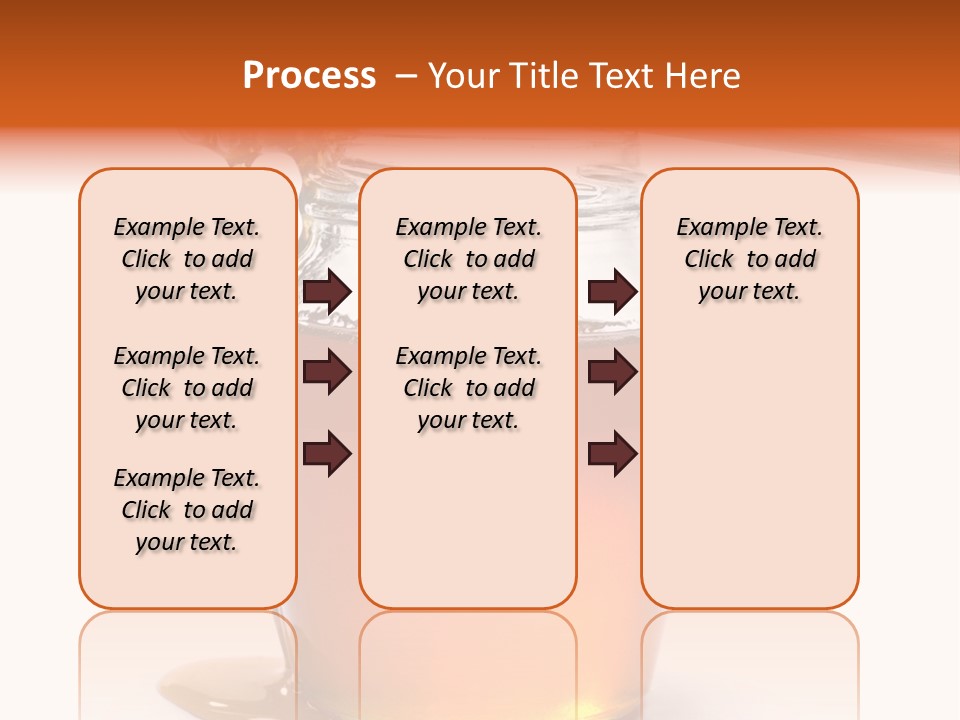 Process – Your Title Text Here

Example Text. Click to add your text.

Example Text. Click to add your text.

Example Text. Click to add your text.

Example Text. Click to add your text.

Example Text. Click to add your text.

Example Text. Click to add your text.